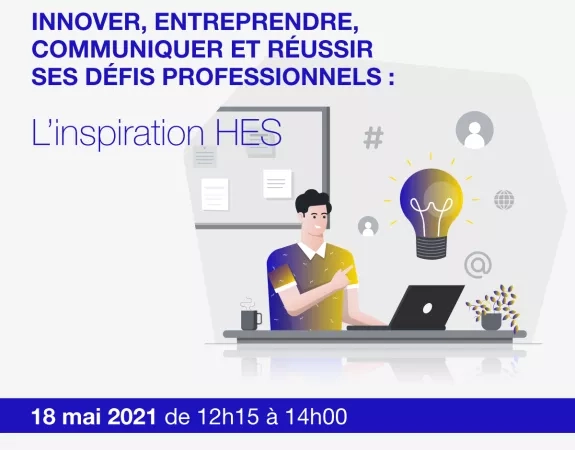 INNOVER, ENTREPRENDRE, COMMUNIQUER ET RÉUSSIR SES DÉFIS PROFESSIONNELS :

L'inspiration HES

#

@

18 mai 2021 de 12h15 à 14h00